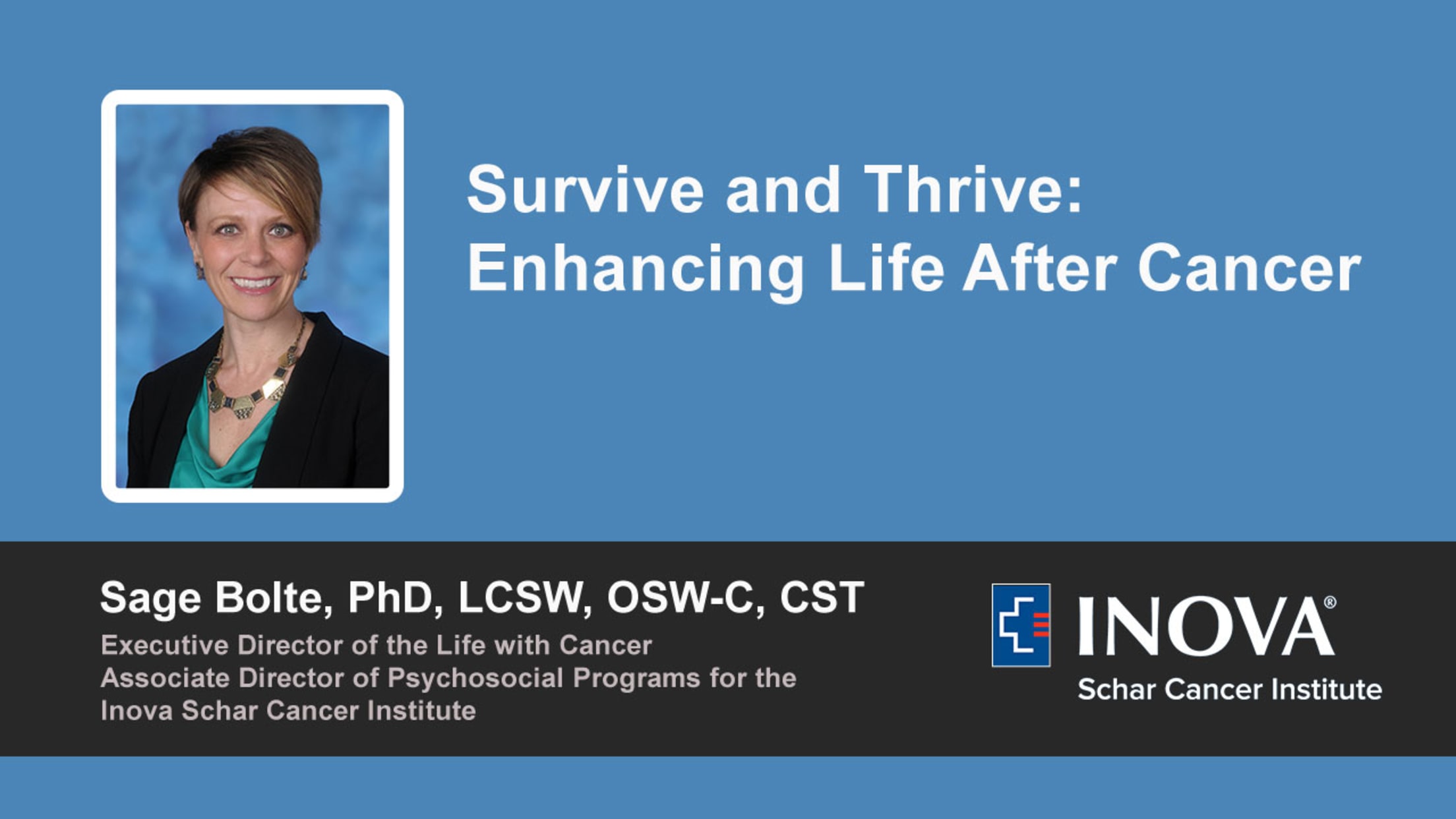 Survive and Thrive:
Enhancing Life After Cancer

Sage Bolte, PhD, LCSW, OSW-C, CST
Executive Director of the Life with Cancer
Associate Director of Psychosocial Programs for the
Inova Schar Cancer Institute

INOVA®
Schar Cancer Institute